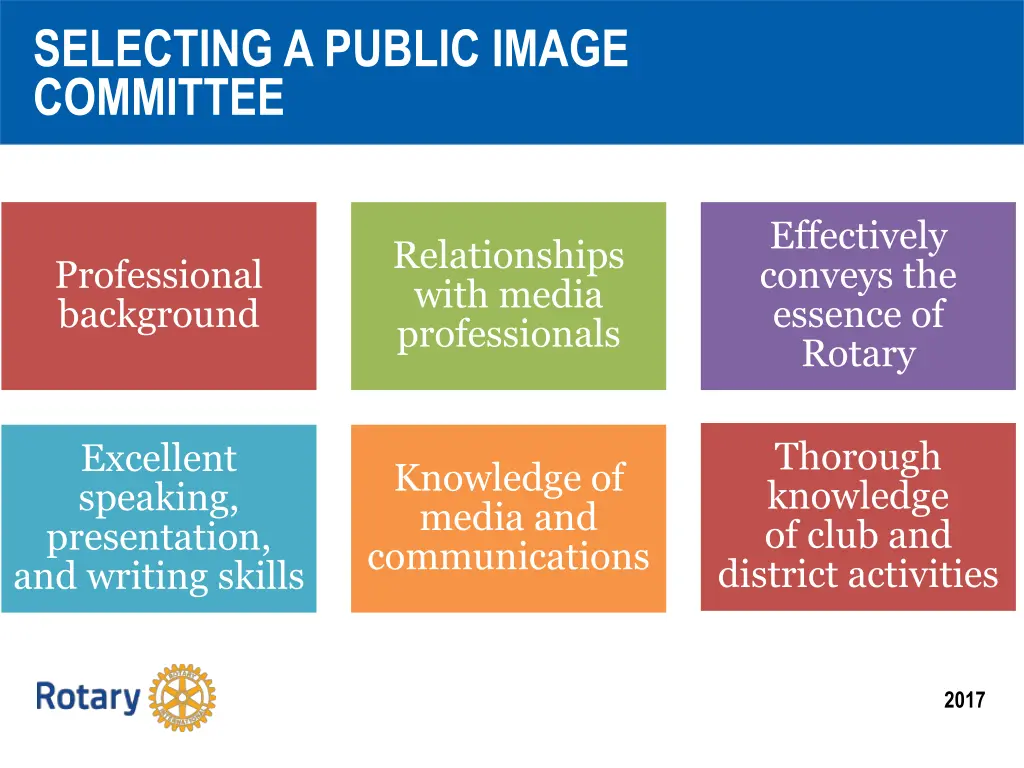 SELECTING A PUBLIC IMAGE COMMITTEE

Professional background

Relationships with media professionals

Effectively conveys the essence of Rotary

Excellent speaking, presentation, and writing skills

Knowledge of media and communications

Thorough knowledge of club and district activities

Rotary

ROTARY INTERNATIONAL

2017